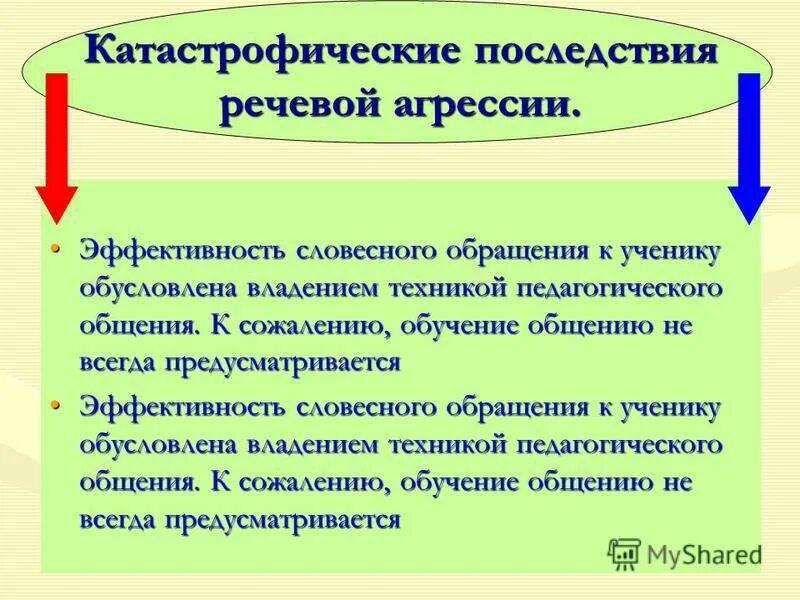 Катастрофические последствия речевой агрессии.

• Эффективность словесного обращения к ученику обусловлена владением техникой педагогического общения. К сожалению, обучение общению не всегда предусматривается

• Эффективность словесного обращения к ученику обусловлена владением техникой педагогического общения. К сожалению, обучение общению не всегда предусматривается

MyShared